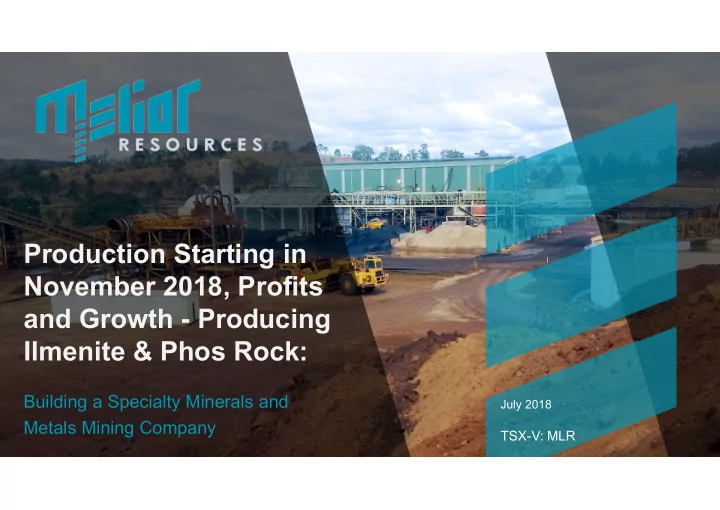 Melior
RESOURCES

Production Starting in November 2018, Profits and Growth - Producing Ilmenite & Phos Rock:

Building a Specialty Minerals and Metals Mining Company

July 2018

TSX-V: MLR